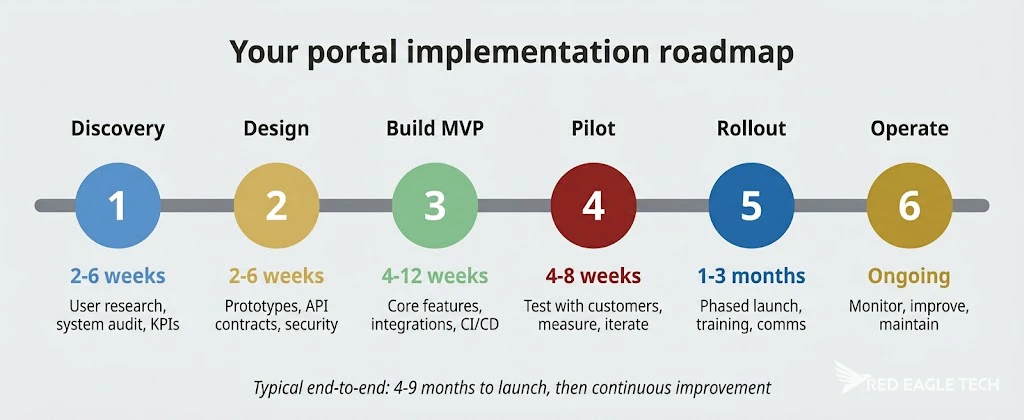 Your portal implementation roadmap

Discovery
1
2-6 weeks
User research, system audit, KPIs

Design
2
2-6 weeks
Prototypes, API contracts, security

Build MVP
3
4-12 weeks
Core features, integrations, CI/CD

Pilot
4
4-8 weeks
Test with customers, measure, iterate

Rollout
5
1-3 months
Phased launch, training, comms

Operate
6
Ongoing
Monitor, improve, maintain

Typical end-to-end: 4-9 months to launch, then continuous improvement

RED EAGLE TECH